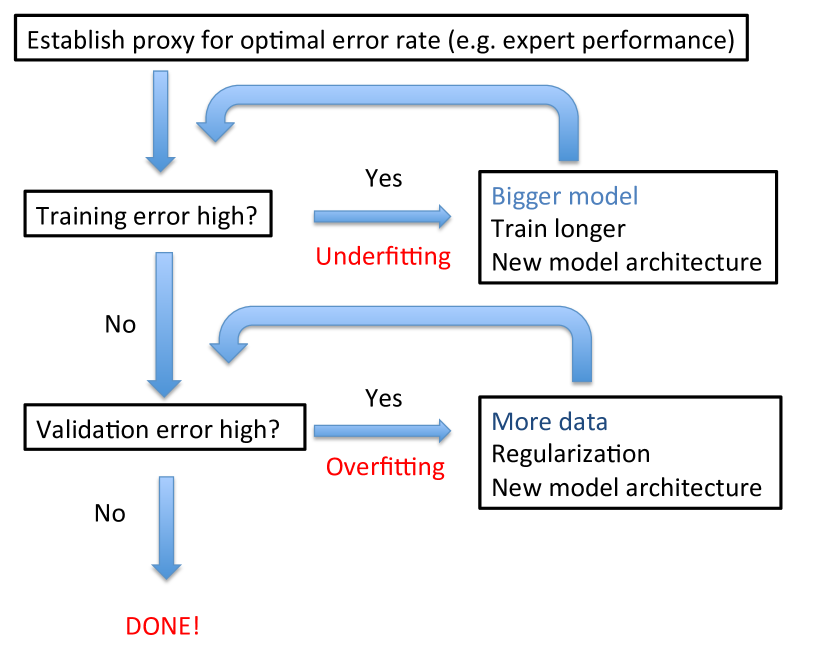 Establish proxy for optimal error rate (e.g. expert performance)

Training error high?

Yes

Underfitting

Bigger model
Train longer
New model architecture

No

Validation error high?

Yes

Overfitting

More data
Regularization
New model architecture

No

DONE!